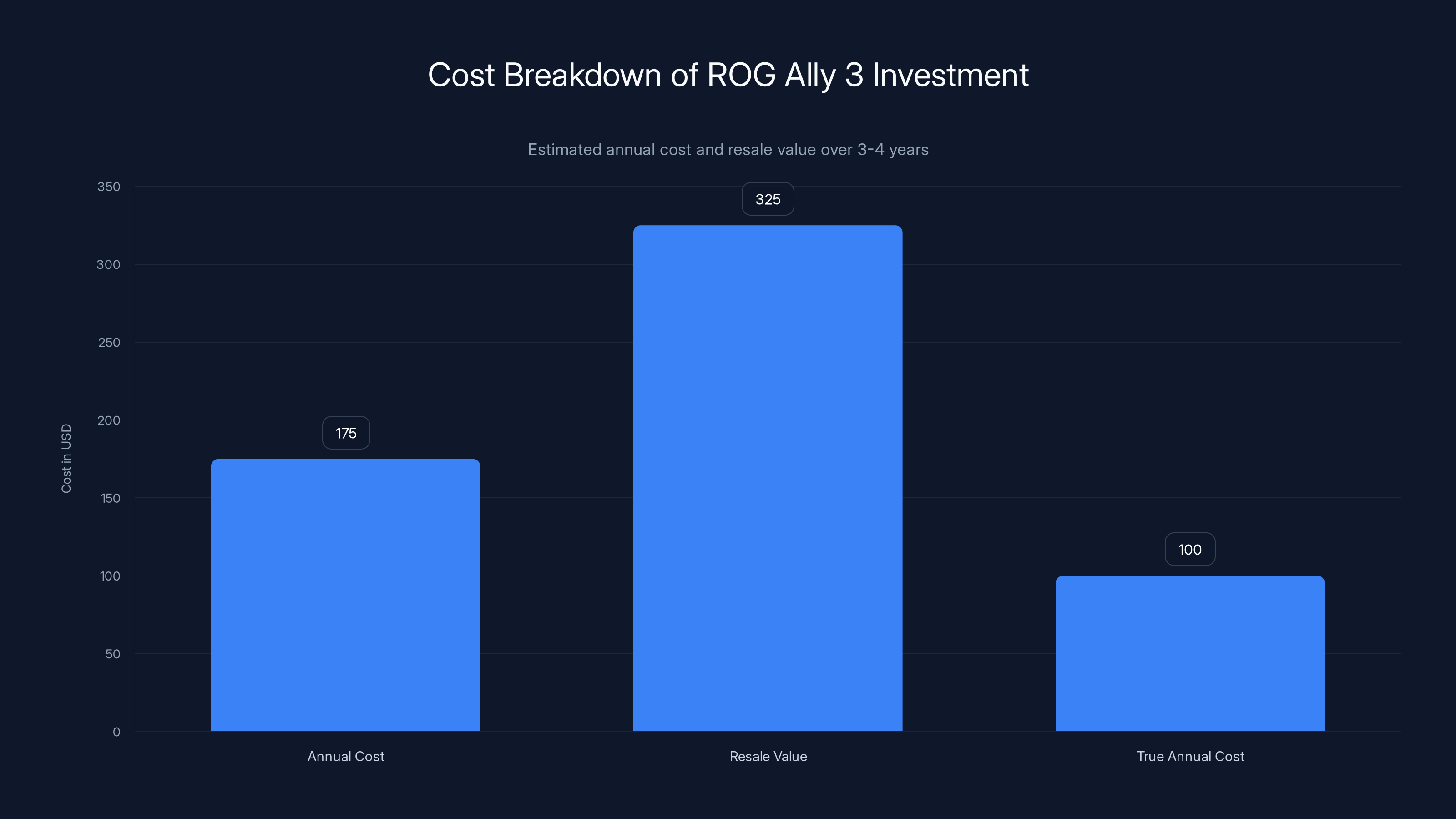 Cost Breakdown of ROG Ally 3 Investment

Estimated annual cost and resale value over 3-4 years

Cost in USD

350
300
250
200
150
100
50
0

175
325
100

Annual Cost
Resale Value
True Annual Cost